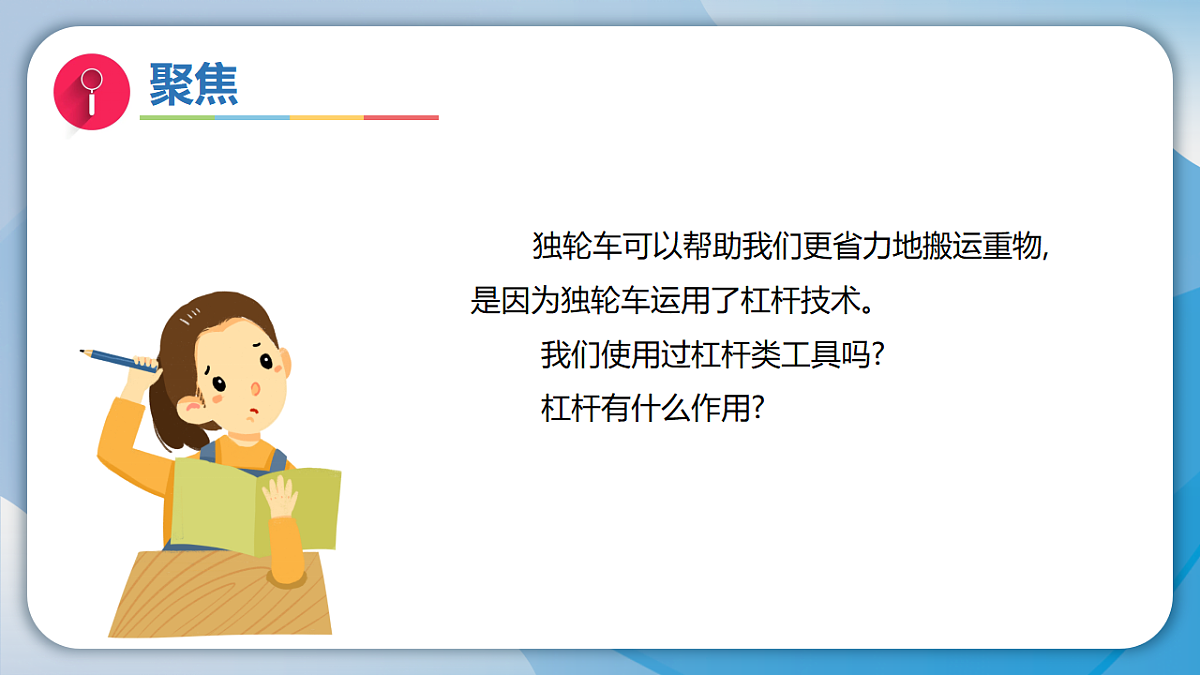 聚焦

独轮车可以帮助我们更省力地搬运重物，是因为独轮车运用了杠杆技术。

我们使用过杠杆类工具吗？

杠杆有什么作用？